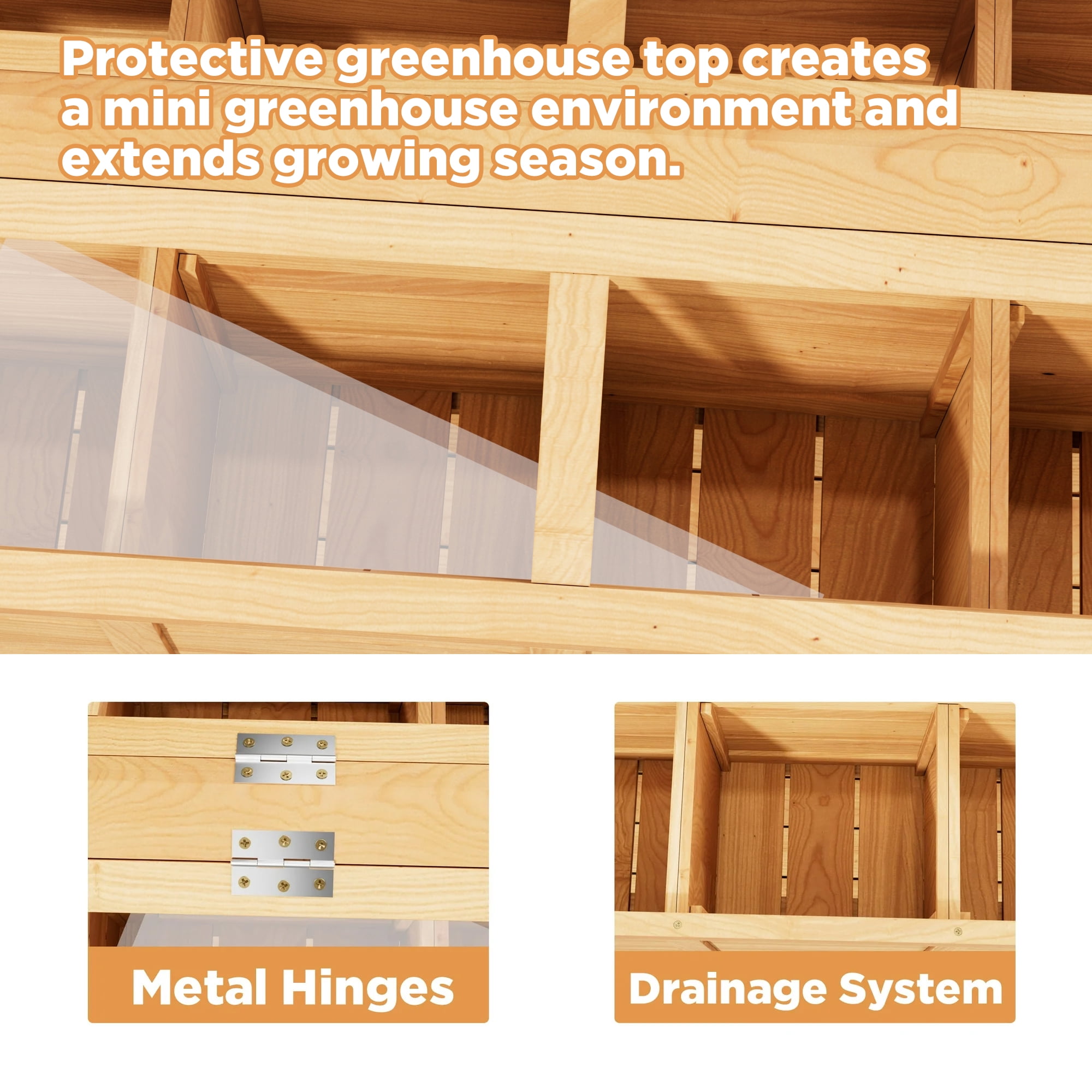 Protective greenhouse top creates a mini greenhouse environment and extends growing season.

Metal Hinges

Drainage System